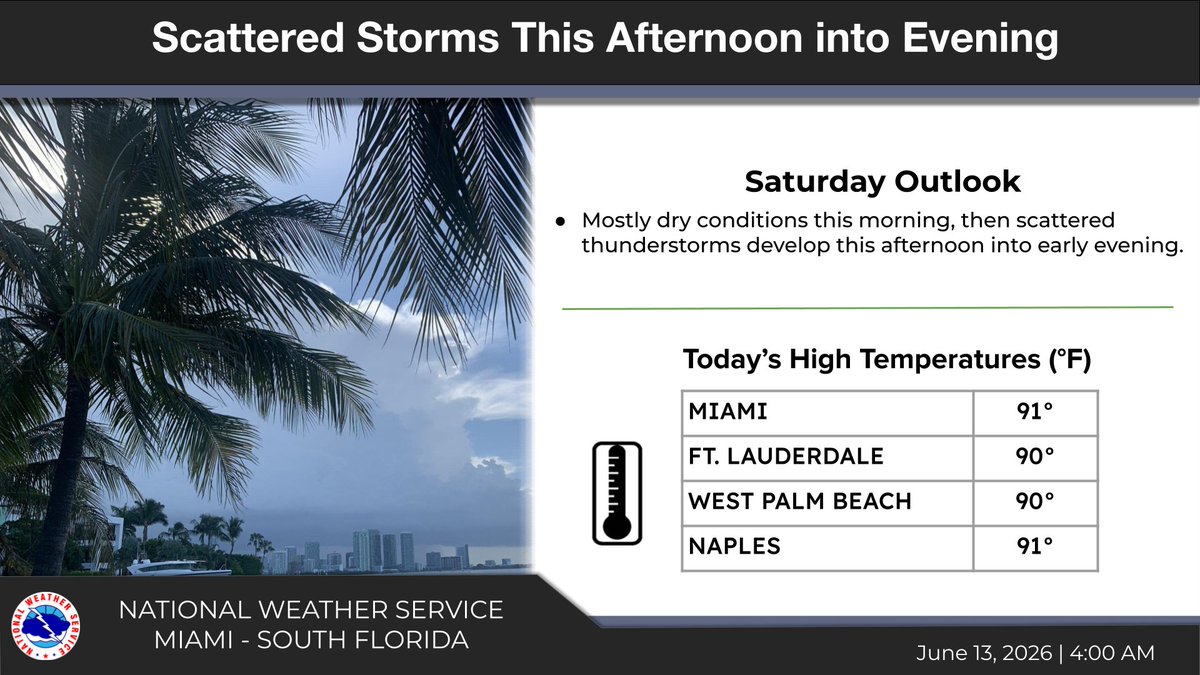 Scattered Storms This Afternoon into Evening

Saturday Outlook

● Mostly dry conditions this morning, then scattered thunderstorms develop this afternoon into early evening.

Today's High Temperatures (°F)

| MIAMI | 91° |
|---|---|
| FT. LAUDERDALE | 90° |
| WEST PALM BEACH | 90° |
| NAPLES | 91° |

NATIONAL WEATHER SERVICE

NATIONAL WEATHER SERVICE
MIAMI - SOUTH FLORIDA

June 13, 2026 | 4:00 AM